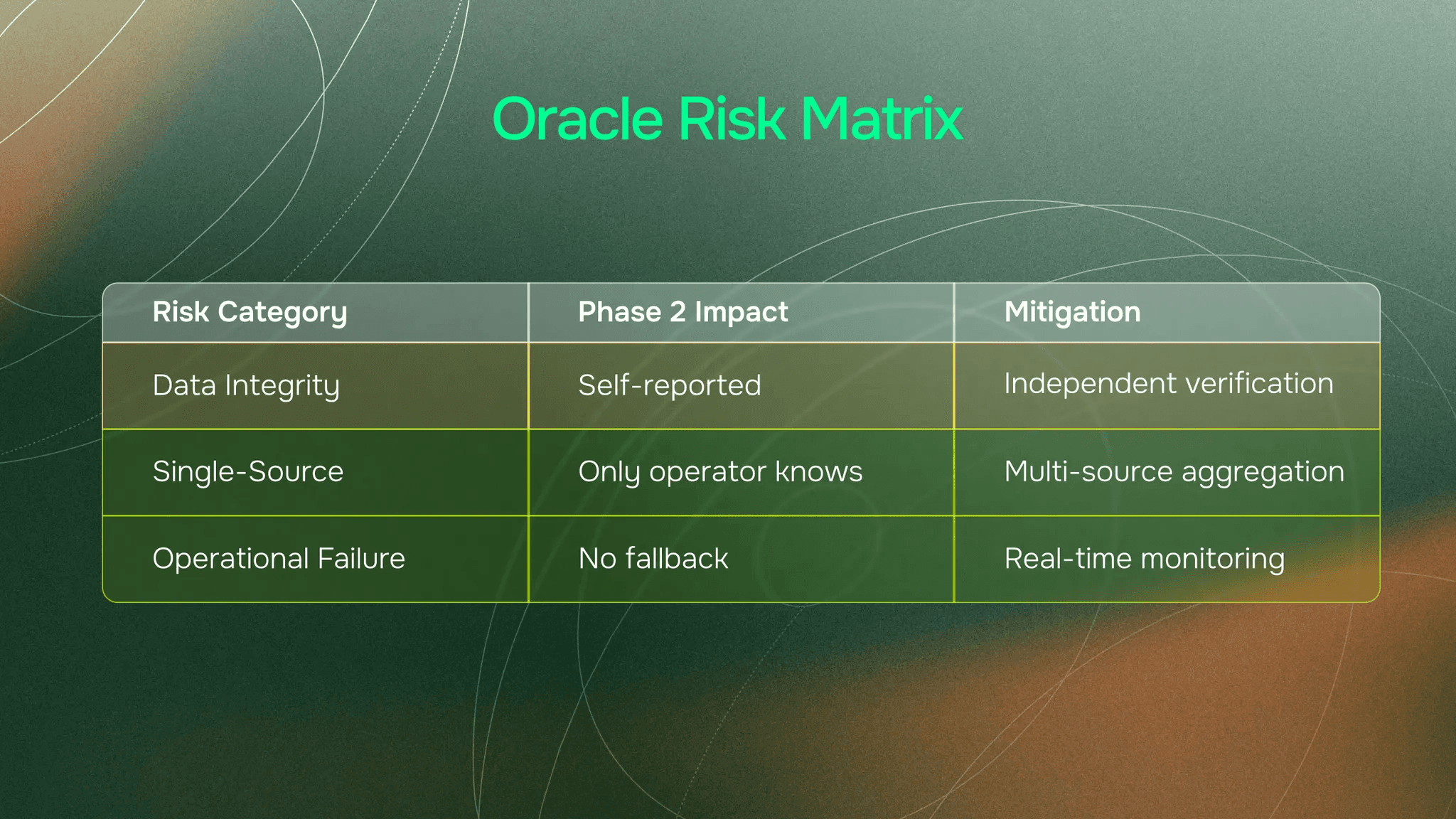 Oracle Risk Matrix

| Risk Category | Phase 2 Impact | Mitigation |
|---|---|---|
| Data Integrity | Self-reported | Independent verification |
| Single-Source | Only operator knows | Multi-source aggregation |
| Operational Failure | No fallback | Real-time monitoring |